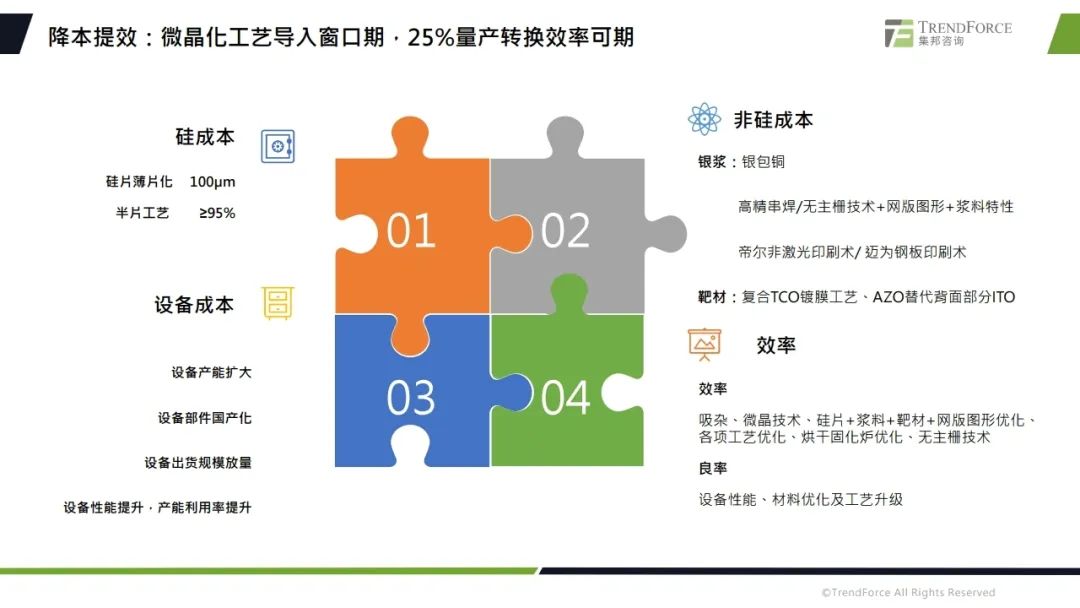 降本提效：微晶化工艺导入窗口期，25%量产转换效率可期

TRENDFORCE 集邦咨询

硅成本

硅片薄片化 100μm

半片工艺 ≥95%

设备成本

设备产能扩大

设备部件国产化

设备出货规模放量

设备性能提升，产能利用率提升

01

02

03

04

非硅成本

银浆：银包铜

高精串焊/无主栅技术+网版图形+浆料特性

帝尔非激光印刷术/ 迈为钢板印刷术

靶材：复合TCO镀膜工艺、AZO替代背面部分ITO

效率

效率

吸杂、微晶技术、硅片+浆料+靶材+网版图形优化、各项工艺优化、烘干固化炉优化、无主栅技术

良率

设备性能、材料优化及工艺升级

©TrendForce All Rights Reserved